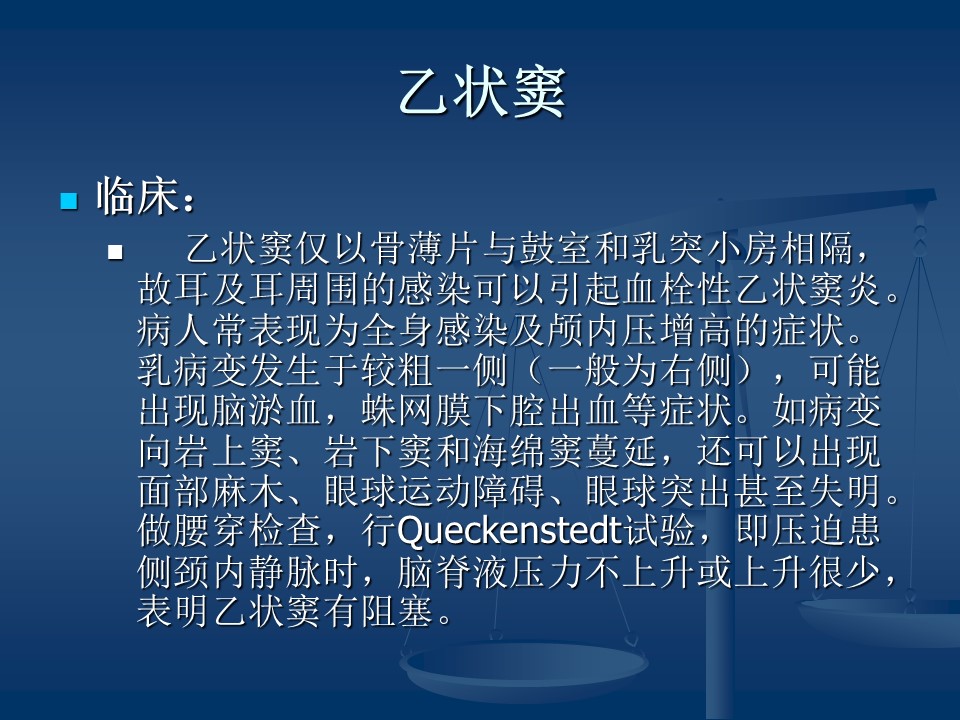 乙状窦

临床：

乙状窦仅以骨薄片与鼓室和乳突小房相隔，故耳及耳周围的感染可以引起血栓性乙状窦炎。病人常表现为全身感染及颅内压增高的症状。乳病变发生于较粗一侧（一般为右侧），可能出现脑淤血，蛛网膜下腔出血等症状。如病变向岩上窦、岩下窦和海绵窦蔓延，还可以出现面部麻木、眼球运动障碍、眼球突出甚至失明。做腰穿检查，行Queckenstedt试验，即压迫患侧颈内静脉时，脑脊液压力不上升或上升很少，表明乙状窦有阻塞。